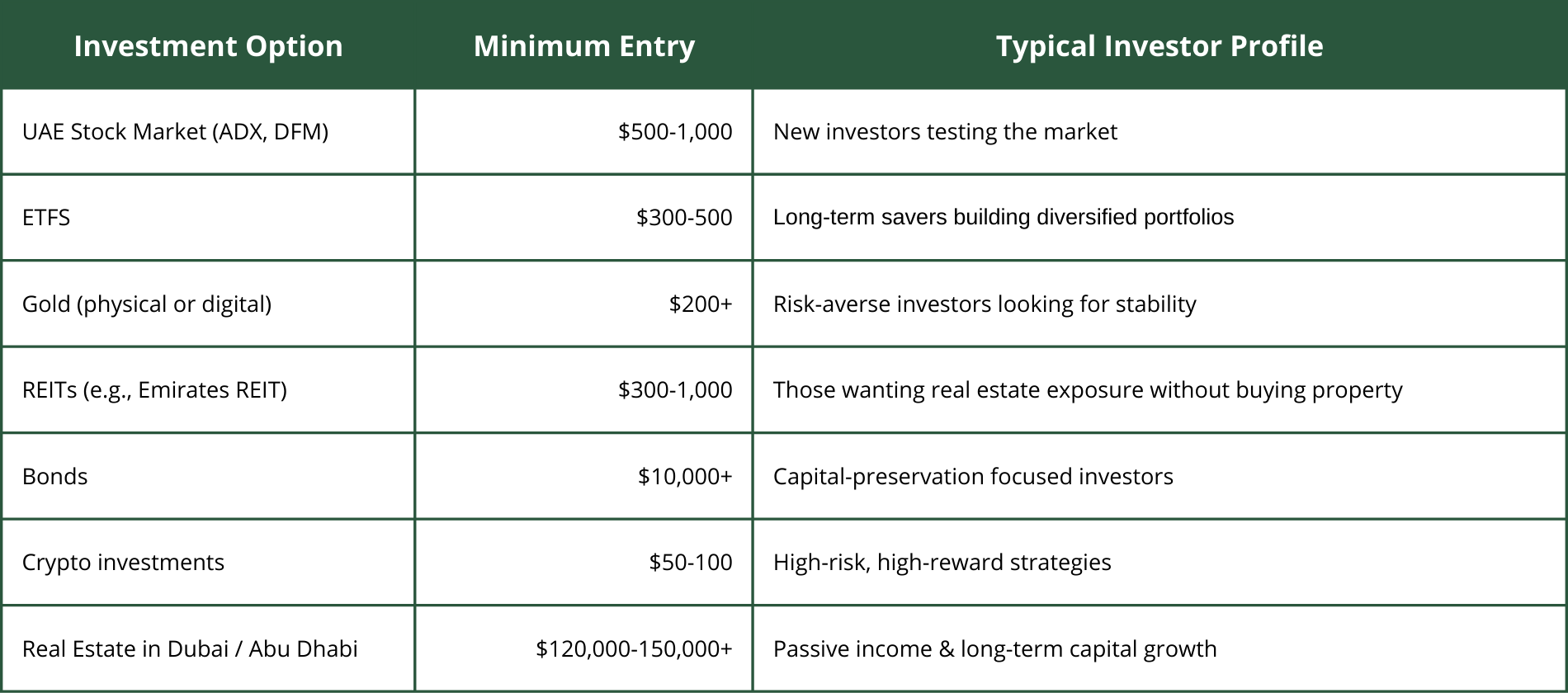 | Investment Option | Minimum Entry | Typical Investor Profile |
|---|---|---|
| UAE Stock Market (ADX, DFM) | \$500-1,000 | New investors testing the market |
| ETFS | \$300-500 | Long-term savers building diversified portfolios |
| Gold (physical or digital) | \$200+ | Risk-averse investors looking for stability |
| REITs (e.g., Emirates REIT) | \$300-1,000 | Those wanting real estate exposure without buying property |
| Bonds | \$10,000+ | Capital-preservation focused investors |
| Crypto investments | \$50-100 | High-risk, high-reward strategies |
| Real Estate in Dubai / Abu Dhabi | \$120,000-150,000+ | Passive income & long-term capital growth |